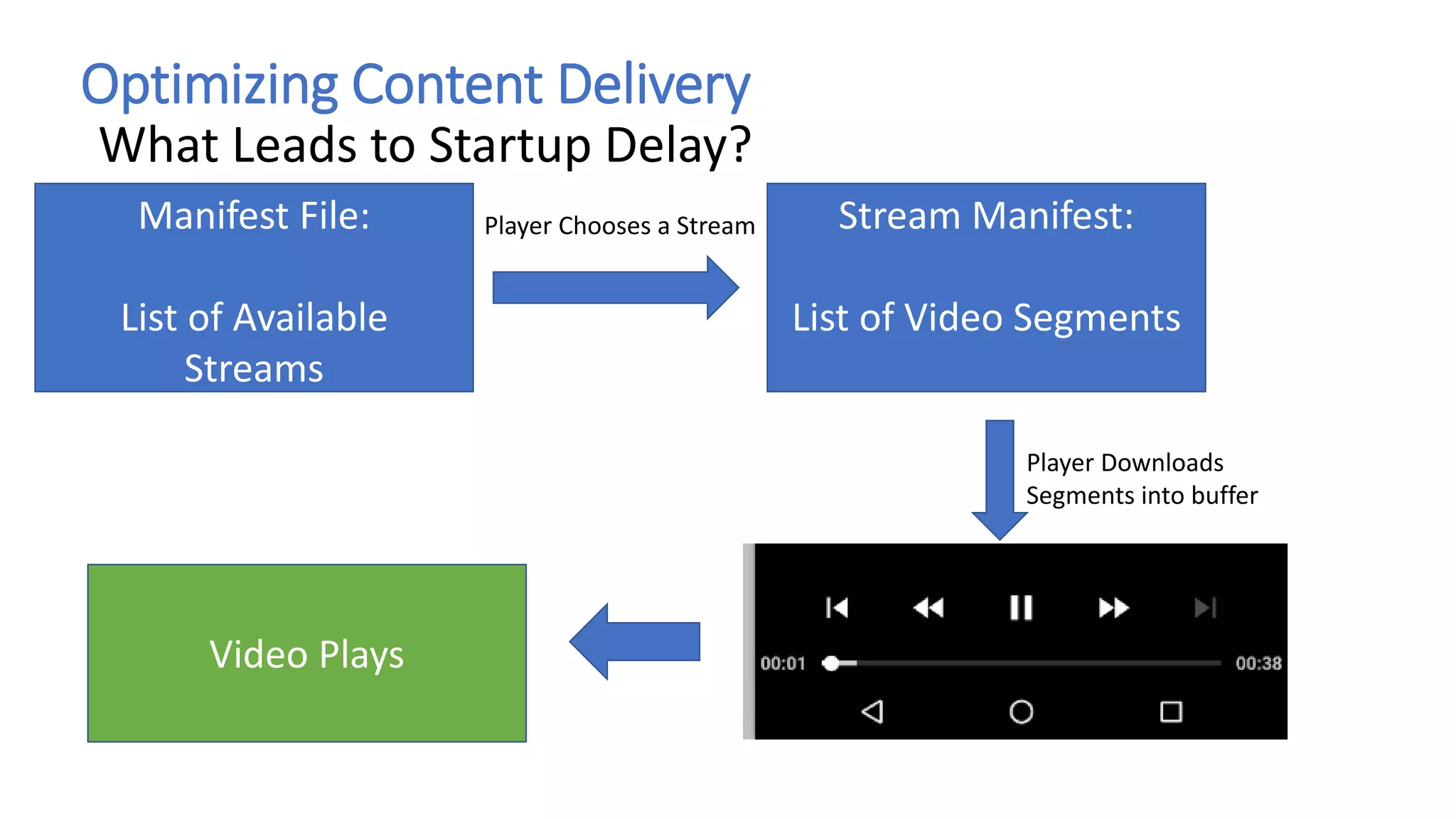 Optimizing Content Delivery
What Leads to Startup Delay?

Manifest File:

List of Available Streams

Player Chooses a Stream

Stream Manifest:

List of Video Segments

Player Downloads Segments into buffer

00:01

00:38

Video Plays